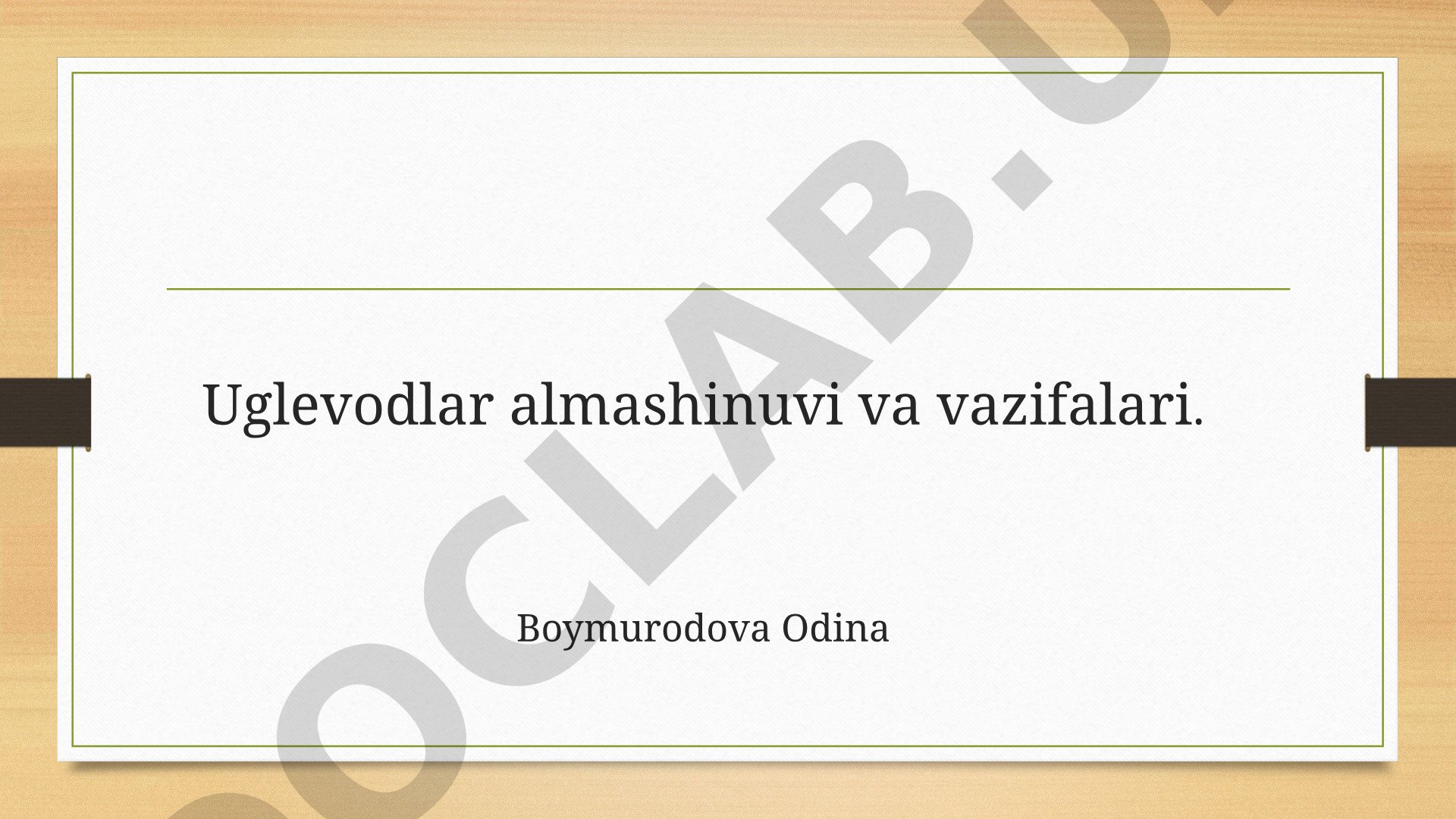 Uglevodlar almashinuvi va vazifalari.

Boymurodova Odina

OCLAB.U